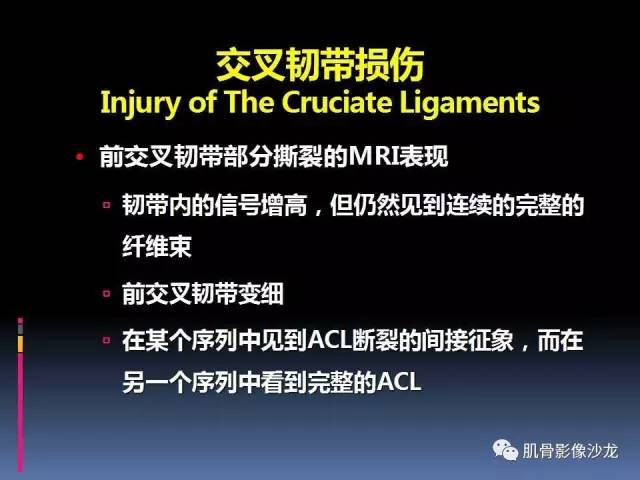 交叉韧带损伤
Injury of The Cruciate Ligaments

• 前交叉韧带部分撕裂的MRI表现

▫ 韧带内的信号增高，但仍然见到连续的完整的纤维束

▫ 前交叉韧带变细

▫ 在某个序列中见到ACL断裂的间接征象，而在另一个序列中看到完整的ACL

肌骨影像沙龙